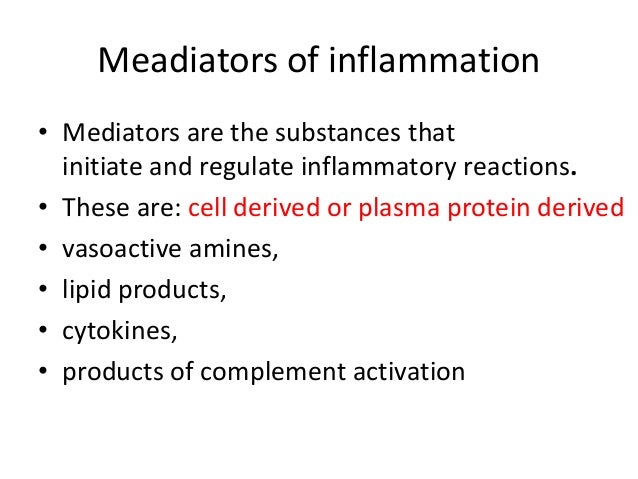 Meadiators of inflammation

• Mediators are the substances that initiate and regulate inflammatory reactions.
• These are: cell derived or plasma protein derived
• vasoactive amines,
• lipid products,
• cytokines,
• products of complement activation